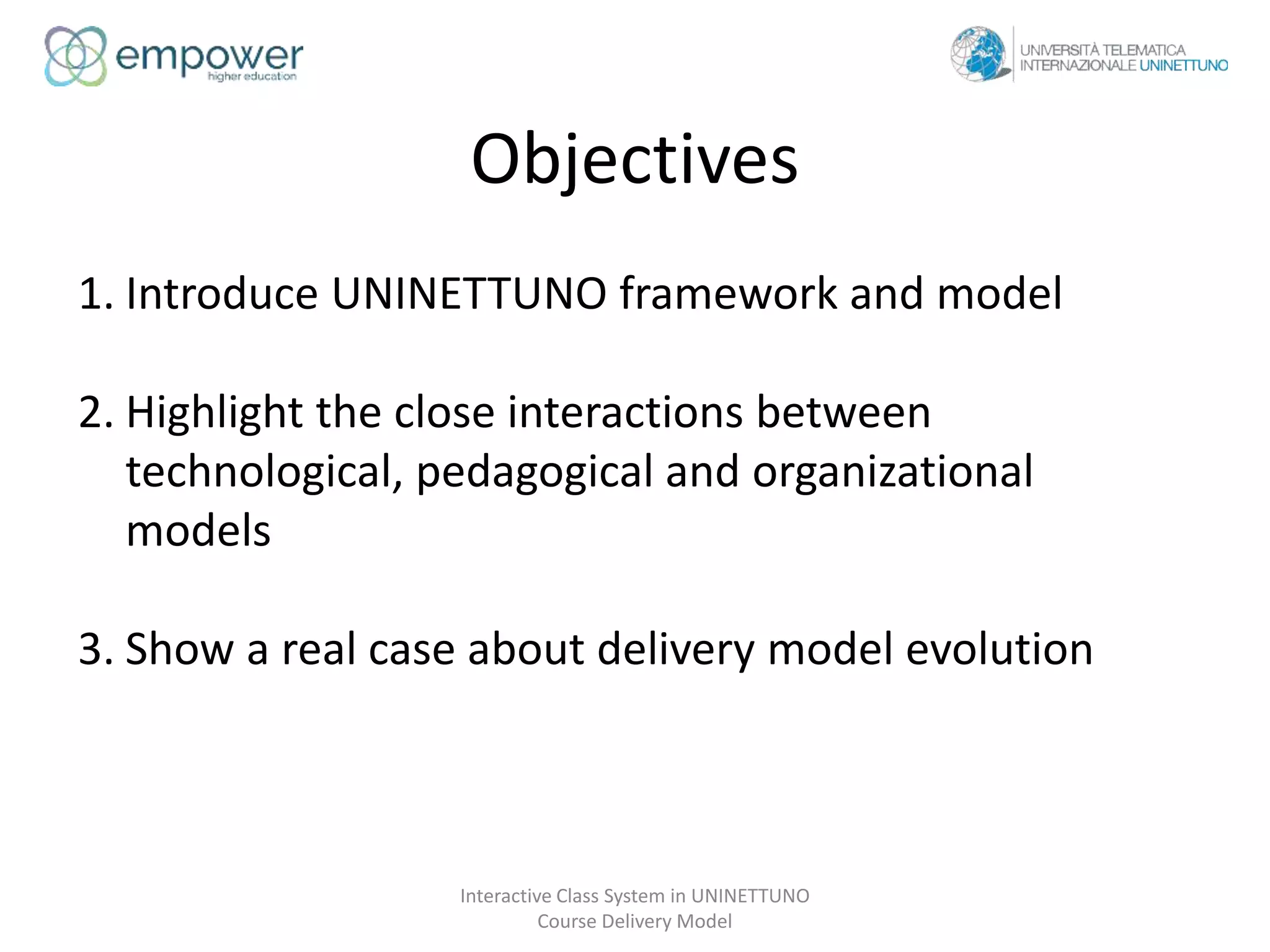 empower
higher education

UNIVERSITÀ TELEMATICA
INTERNAZIONALE UNINETTUNO

Objectives

1. Introduce UNINETTUNO framework and model

2. Highlight the close interactions between technological, pedagogical and organizational models

3. Show a real case about delivery model evolution

Interactive Class System in UNINETTUNO
Course Delivery Model